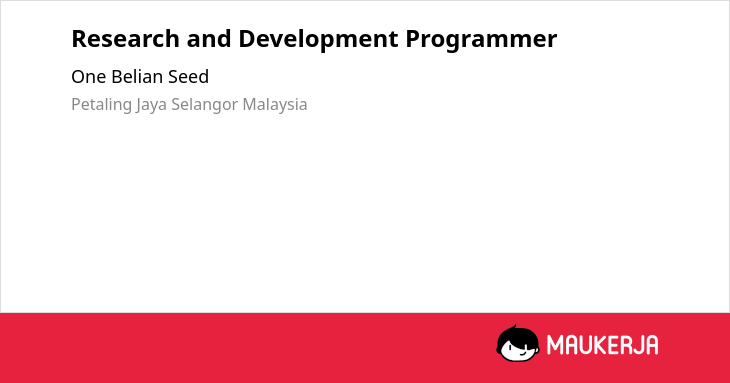 Research and Development Programmer

One Belian Seed

Petaling Jaya Selangor Malaysia

MAUKERJA